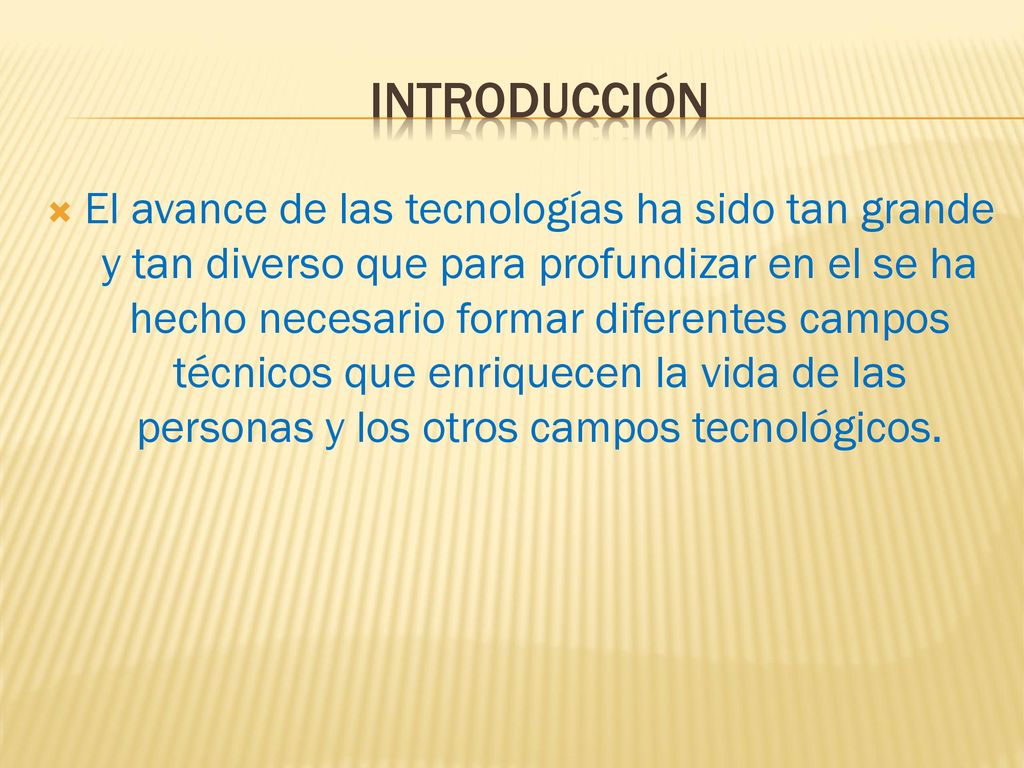 INTRODUCCIÓN

El avance de las tecnologías ha sido tan grande y tan diverso que para profundizar en el se ha hecho necesario formar diferentes campos técnicos que enriquecen la vida de las personas y los otros campos tecnológicos.